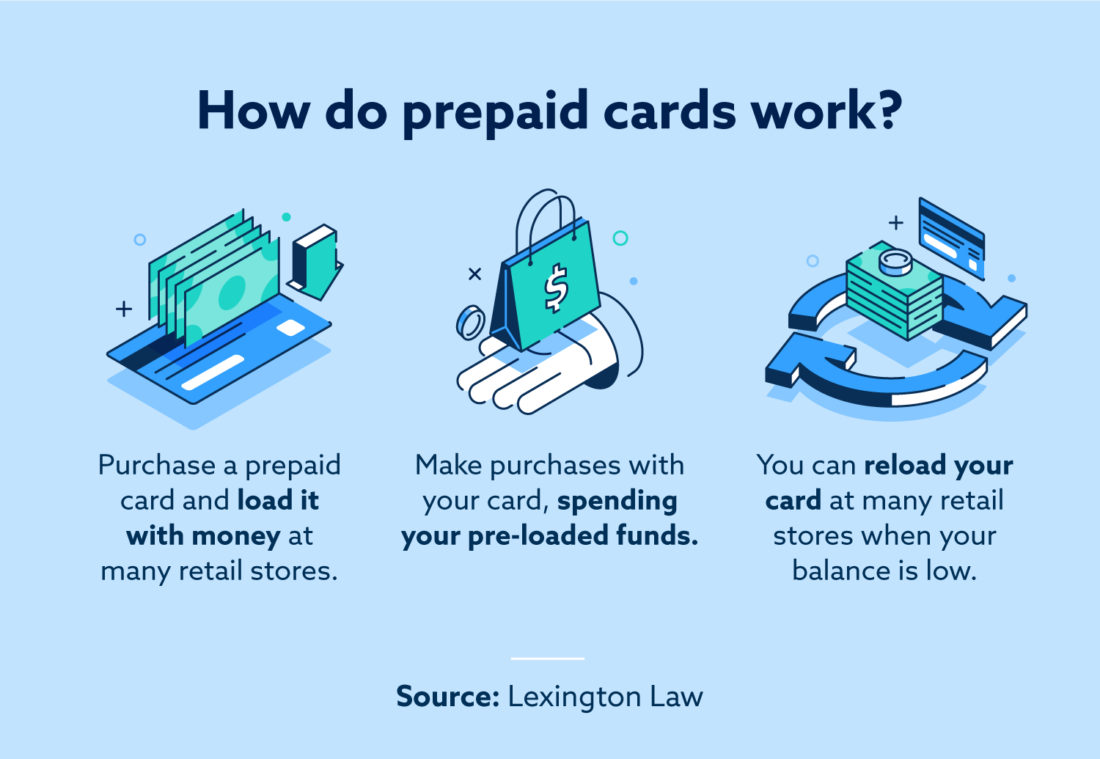 How do prepaid cards work?

$

Purchase a prepaid card and load it with money at many retail stores.

Make purchases with your card, spending your pre-loaded funds.

You can reload your card at many retail stores when your balance is low.

Source: Lexington Law